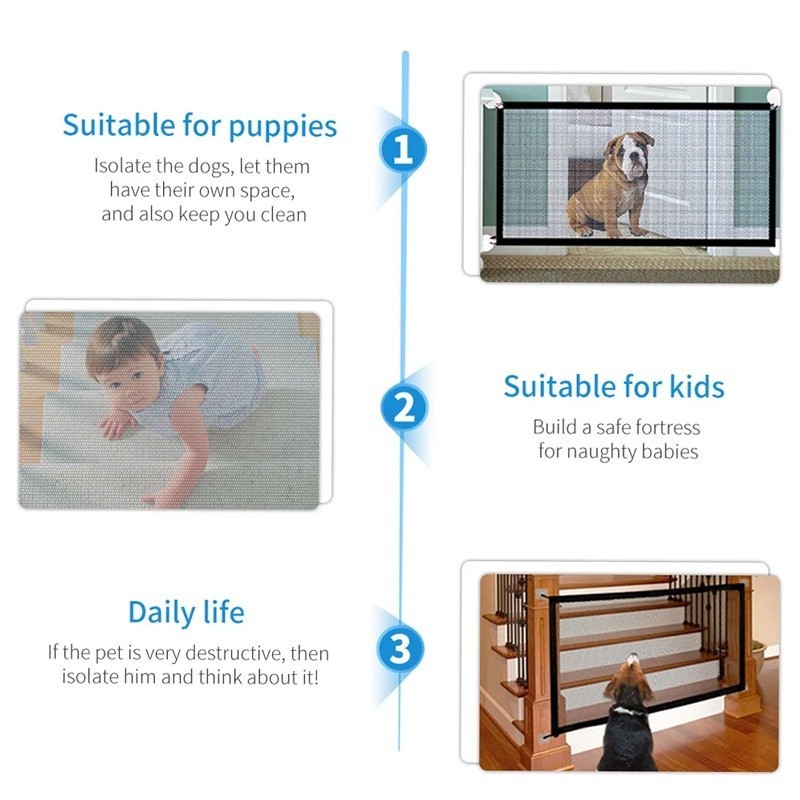 Suitable for puppies

Isolate the dogs, let them have their own space, and also keep you clean

1

2

Suitable for kids

Build a safe fortress for naughty babies

Daily life

If the pet is very destructive, then isolate him and think about it!

3